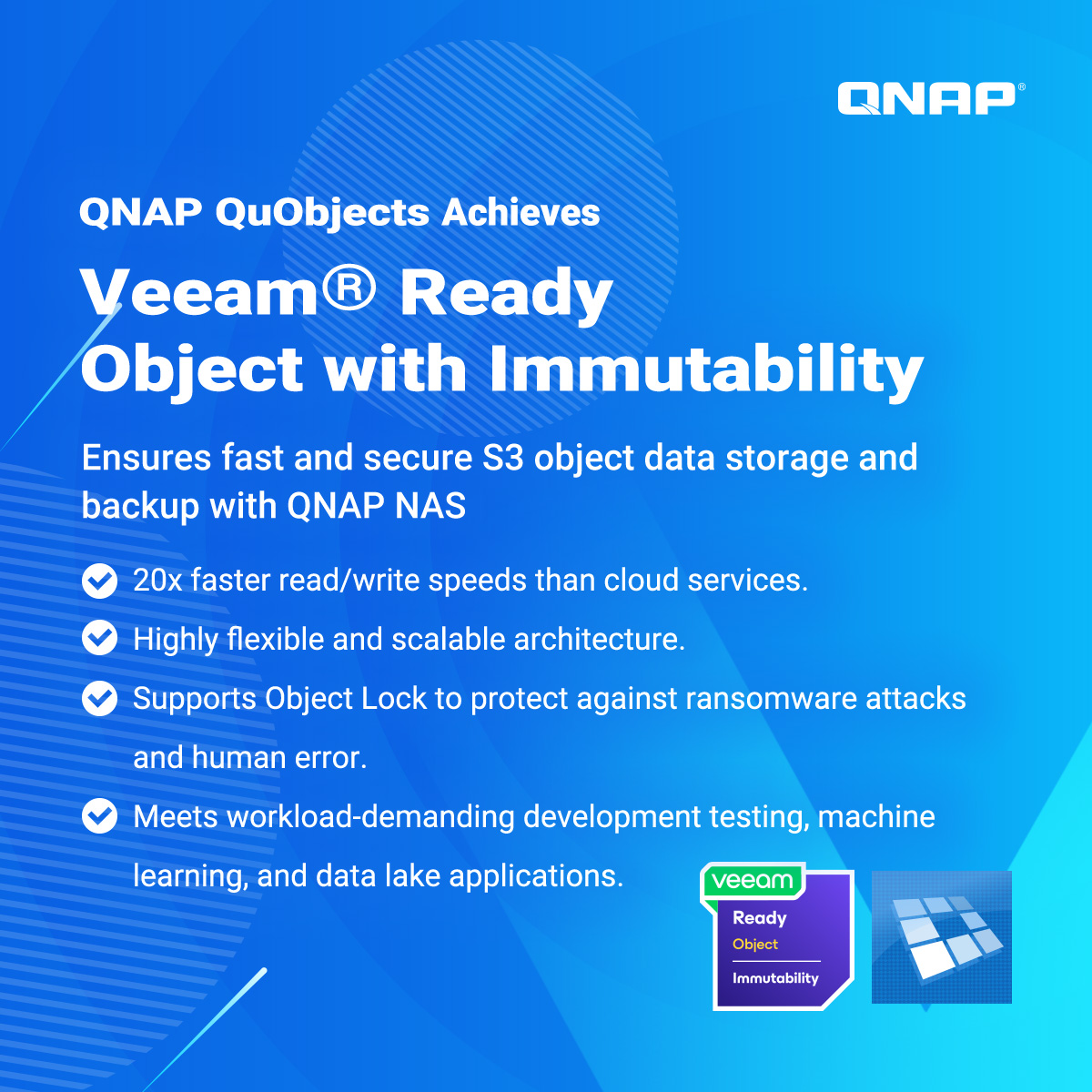 QNAP®

QNAP QuObjects Achieves

Veeam® Ready Object with Immutability

Ensures fast and secure S3 object data storage and backup with QNAP NAS

20x faster read/write speeds than cloud services.

Highly flexible and scalable architecture.

Supports Object Lock to protect against ransomware attacks and human error.

Meets workload-demanding development testing, machine learning, and data lake applications.

veeam
Ready
Object
Immutability